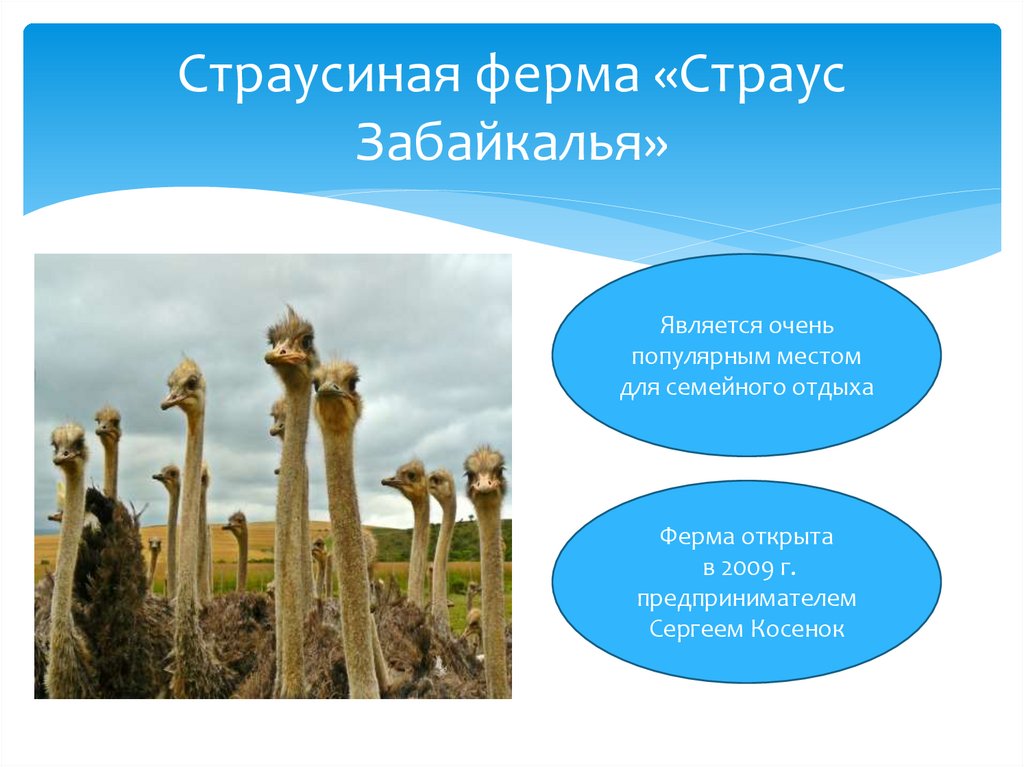 Страусиная ферма «Страус Забайкалья»

Является очень популярным местом для семейного отдыха

Ферма открыта в 2009 г. предпринимателем Сергеем Косенок